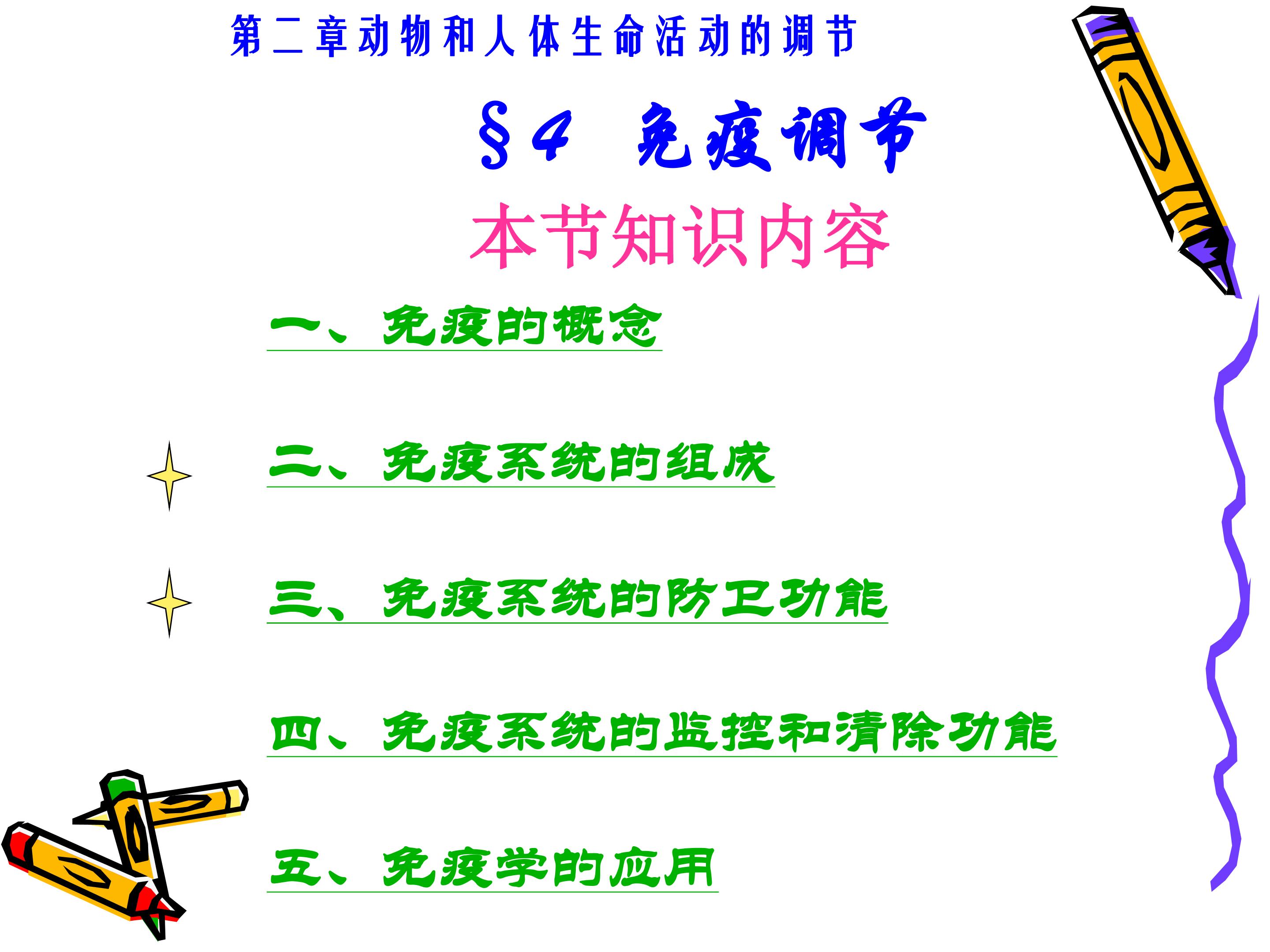 第二章动物和人体生命活动的调节

§4 免疫调节

本节知识内容

一、免疫的概念

二、免疫系统的组成

三、免疫系统的防卫功能

四、免疫系统的监控和清除功能

五、免疫学的应用